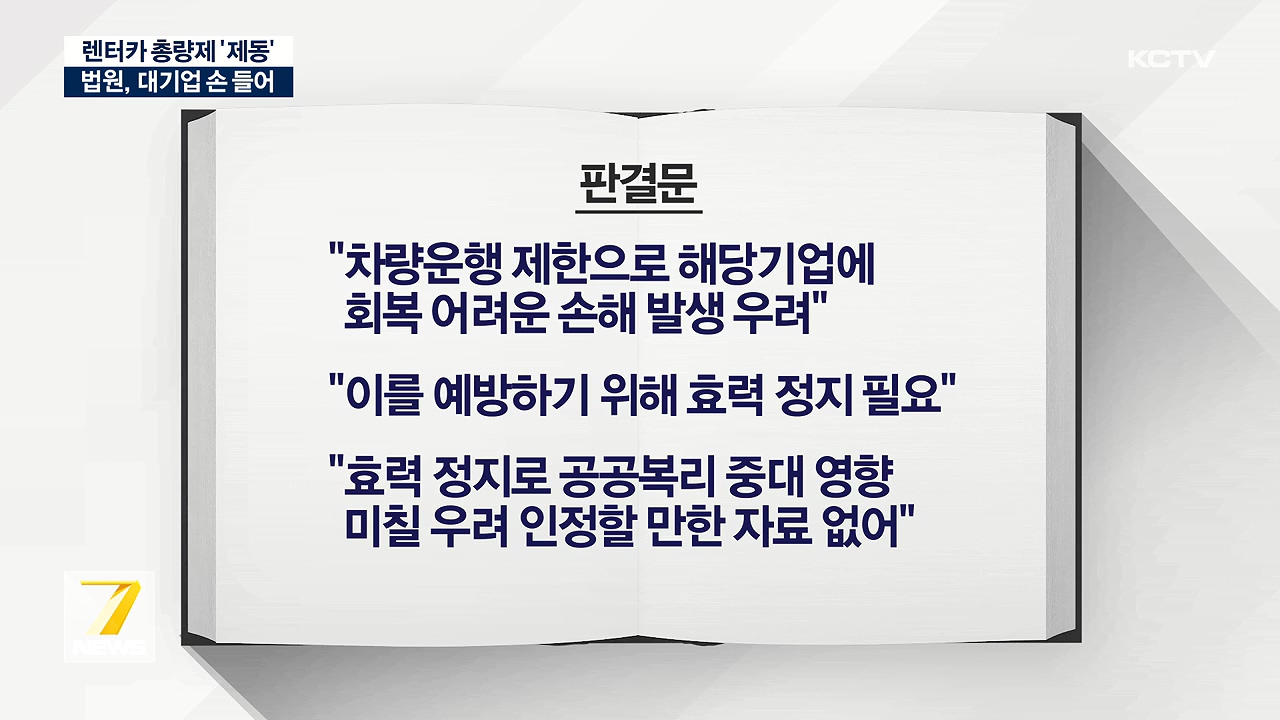 렌터카 총량제 '제동'
법원, 대기업 손 들어

KCTV

판결문

"차량운행 제한으로 해당기업에 회복 어려운 손해 발생 우려"

"이를 예방하기 위해 효력 정지 필요"

"효력 정지로 공공복리 중대 영향 미칠 우려 인정할 만한 자료 없어"

7
NEWS